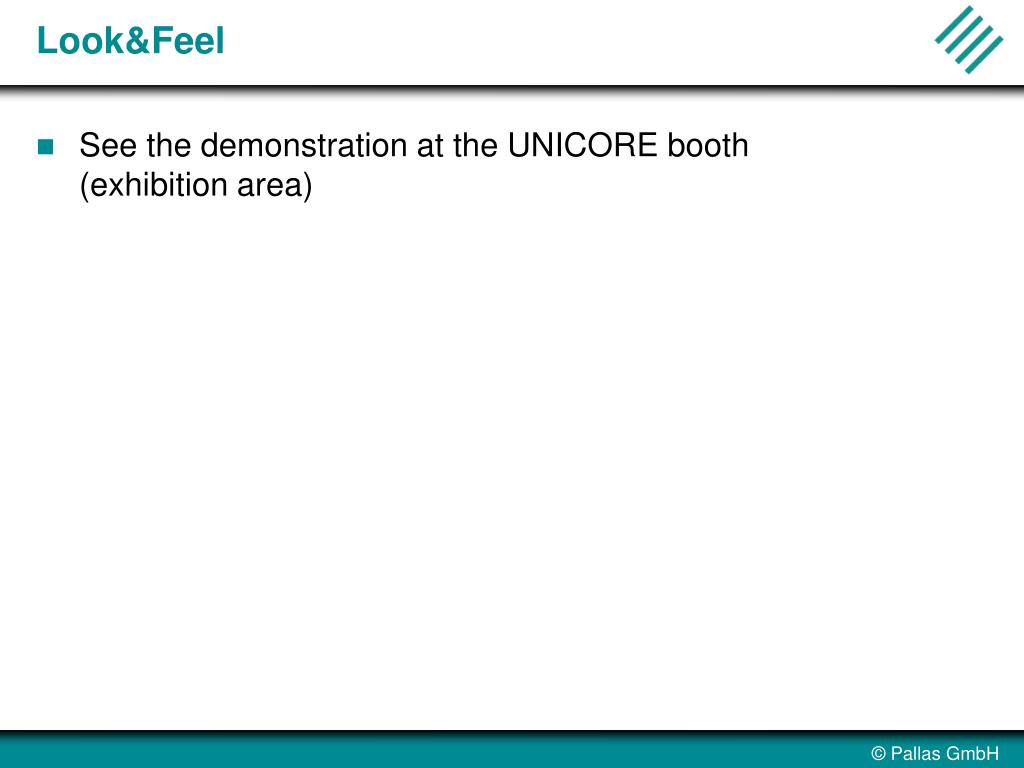 Look&Feel

See the demonstration at the UNICORE booth (exhibition area)

© Pallas GmbH